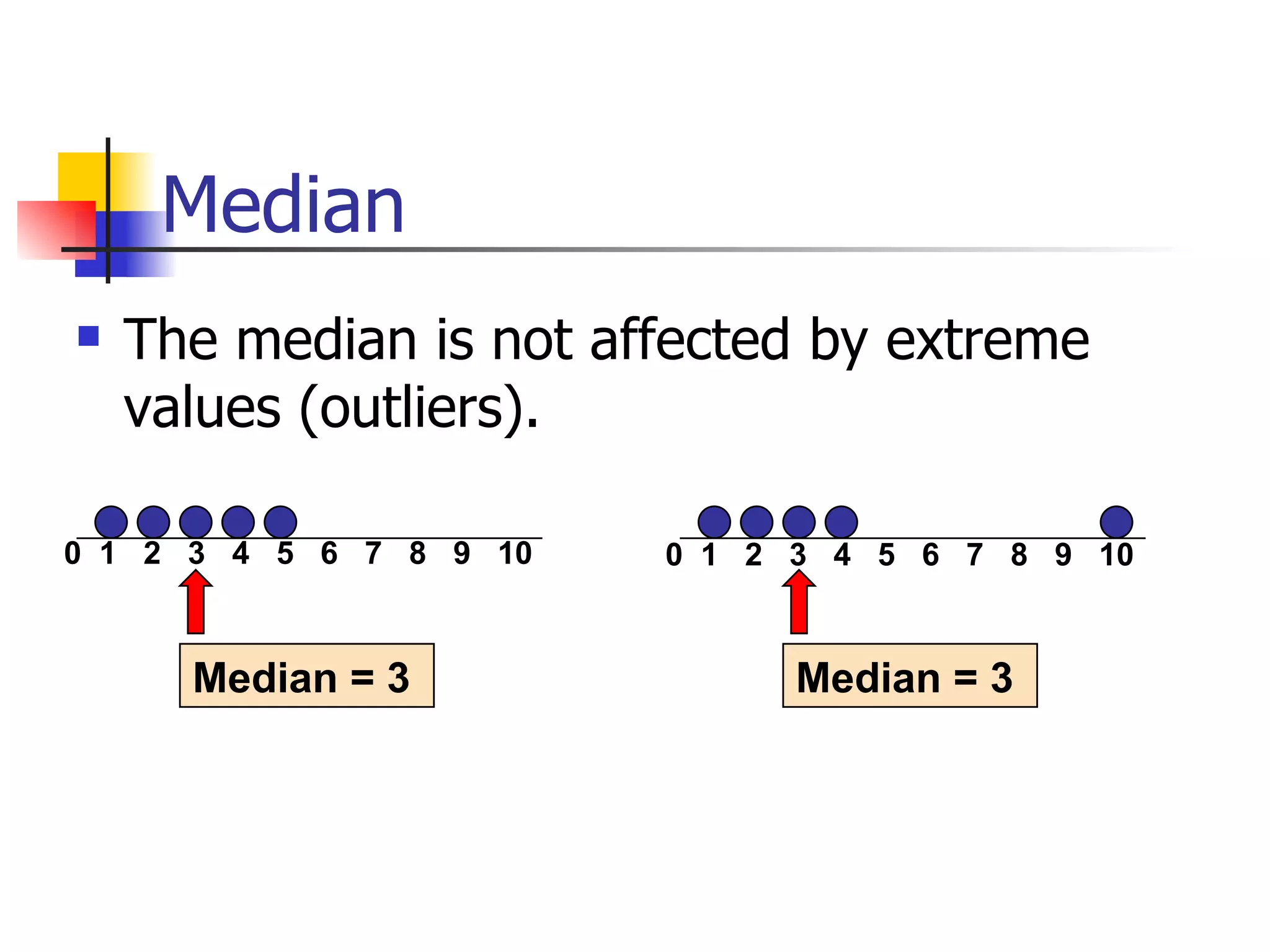 Median

The median is not affected by extreme values (outliers).

0 1 2 3 4 5 6 7 8 9 10

Median = 3

0 1 2 3 4 5 6 7 8 9 10

Median = 3